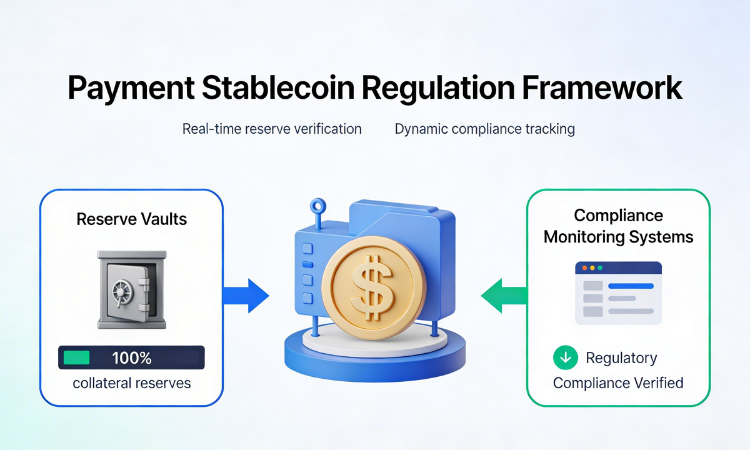 Payment Stablecoin Regulation Framework

Real-time reserve verification

Dynamic compliance tracking

Reserve Vaults

100%

collateral reserves

$

Compliance Monitoring Systems

Regulatory Compliance Verified